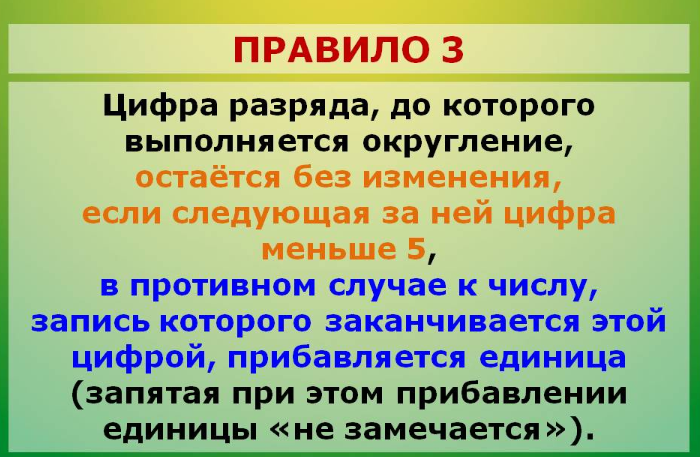 ПРАВИЛО 3

Цифра разряда, до которого выполняется округление, остаётся без изменения, если следующая за ней цифра меньше 5, в противном случае к числу, запись которого заканчивается этой цифрой, прибавляется единица (запятая при этом прибавлении единицы «не замечается»).